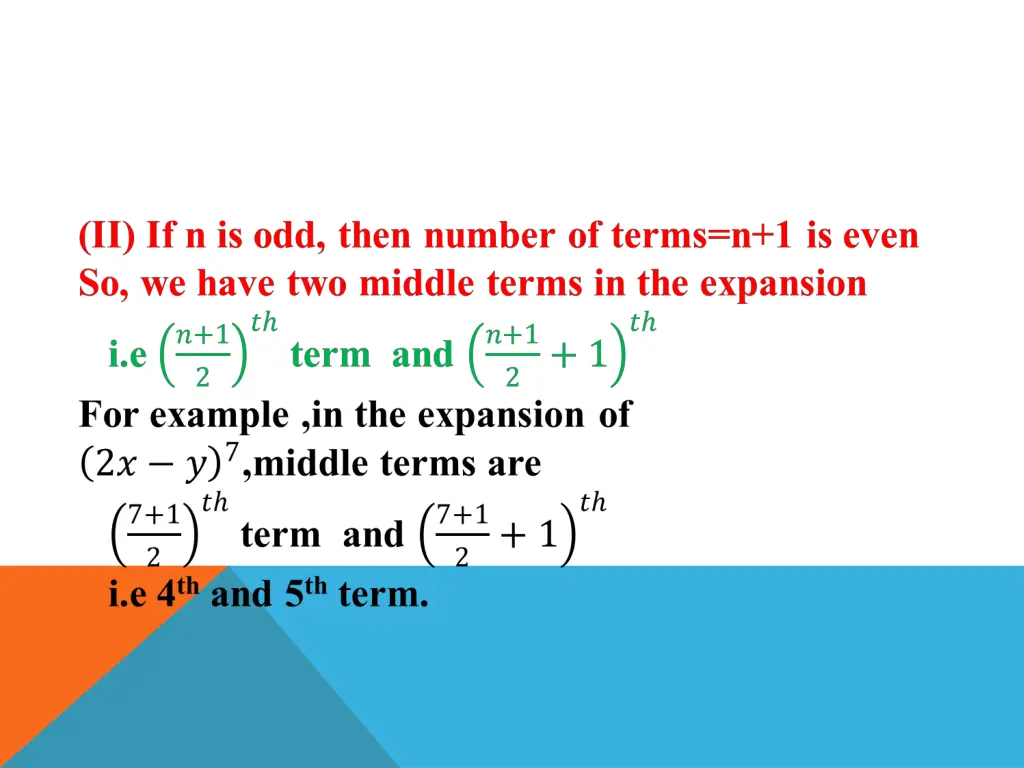 (II) If n is odd, then number of terms=n+1 is even
So, we have two middle terms in the expansion
i.e $\left(\frac{n+1}{2}\right)^{th}$ term and $\left(\frac{n+1}{2}+1\right)^{th}$
For example ,in the expansion of $(2x-y)^7$,middle terms are
$\left(\frac{7+1}{2}\right)^{th}$ term and $\left(\frac{7+1}{2}+1\right)^{th}$
i.e $4^{th}$ and $5^{th}$ term.